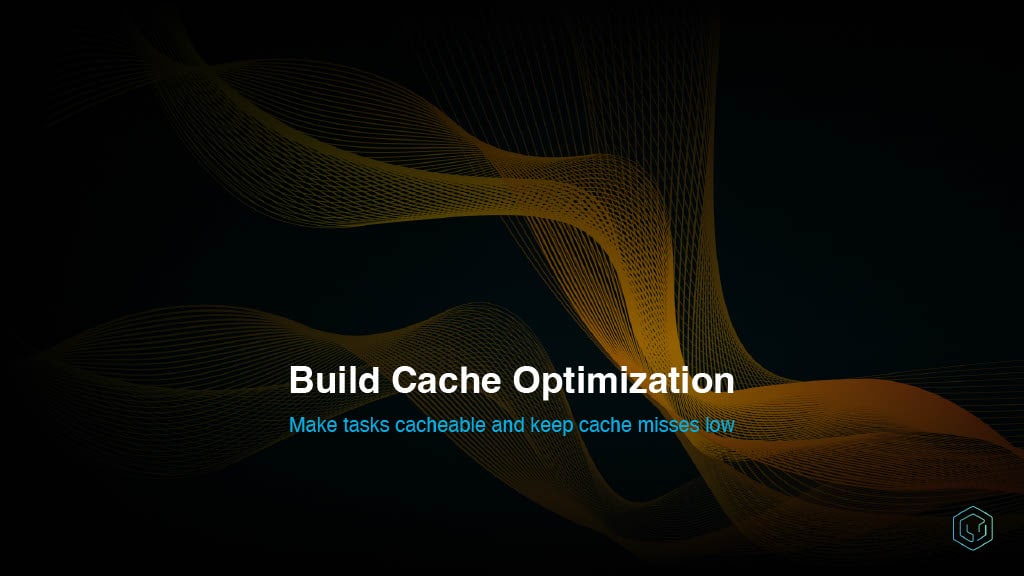 Build Cache Optimization

Make tasks cacheable and keep cache misses low